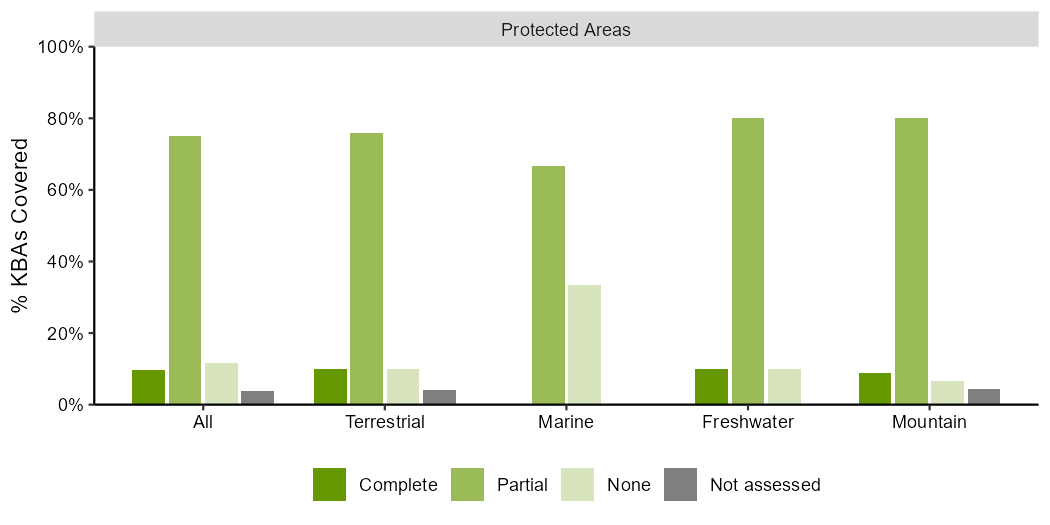 Protected Areas

% KBAs Covered

100%
80%
60%
40%
20%
0%

All
Terrestrial
Marine
Freshwater
Mountain

Complete
Partial
None
Not assessed